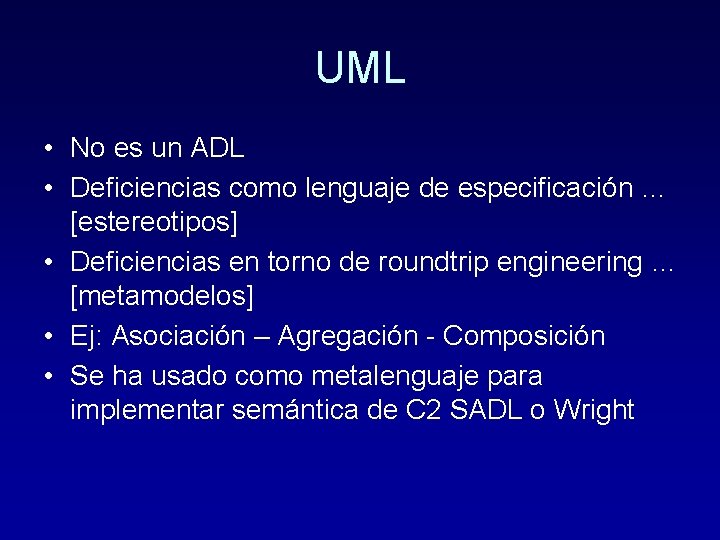 UML

• No es un ADL
• Deficiencias como lenguaje de especificación … [estereotipos]
• Deficiencias en torno de roundtrip engineering … [metamodelos]
• Ej: Asociación – Agregación - Composición
• Se ha usado como metalenguaje para implementar semántica de C2 SADL o Wright